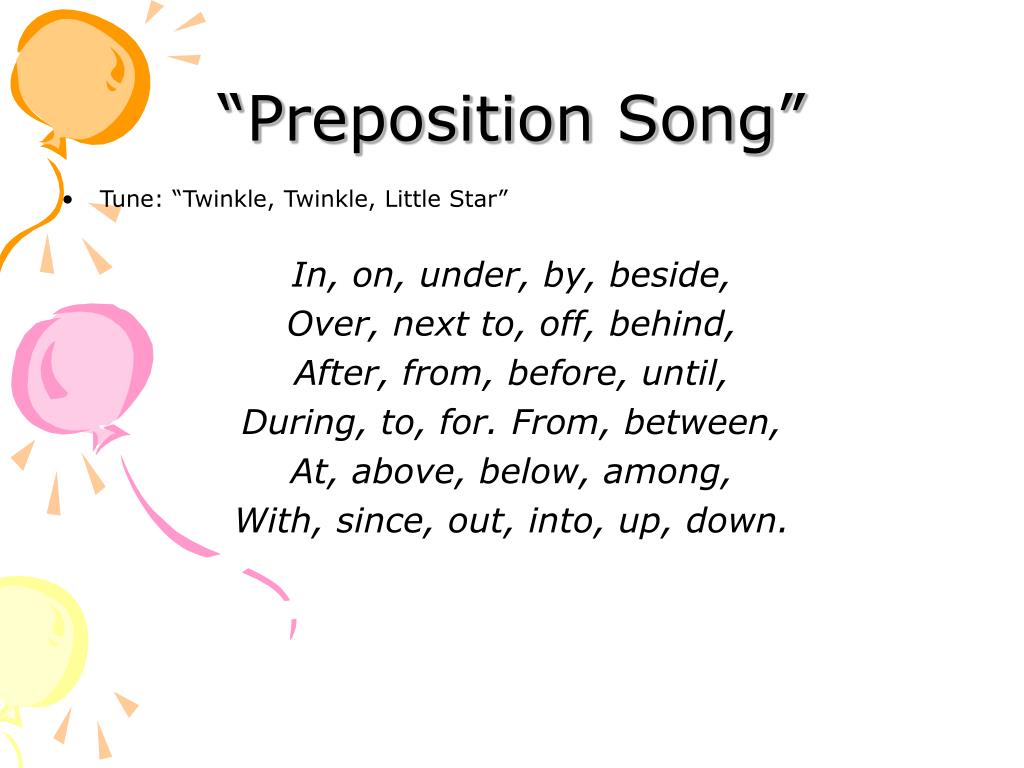 “Preposition Song”

• Tune: “Twinkle, Twinkle, Little Star”

In, on, under, by, beside,
Over, next to, off, behind,
After, from, before, until,
During, to, for. From, between,
At, above, below, among,
With, since, out, into, up, down.